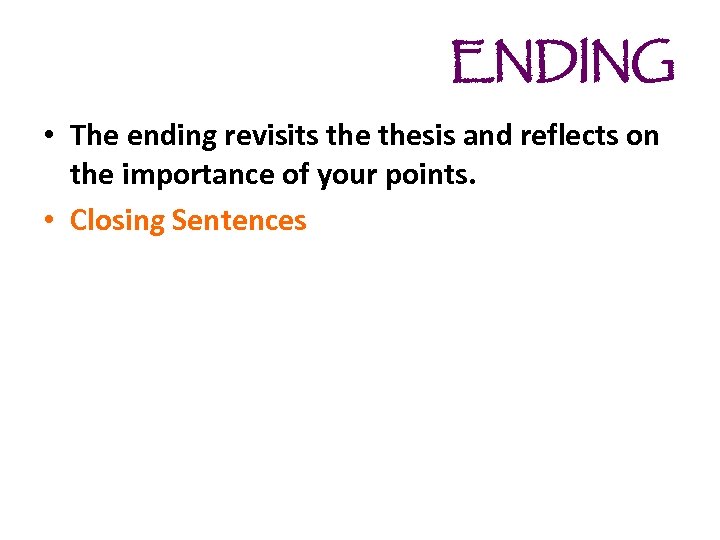 ENDING

• The ending revisits the thesis and reflects on the importance of your points.
• Closing Sentences